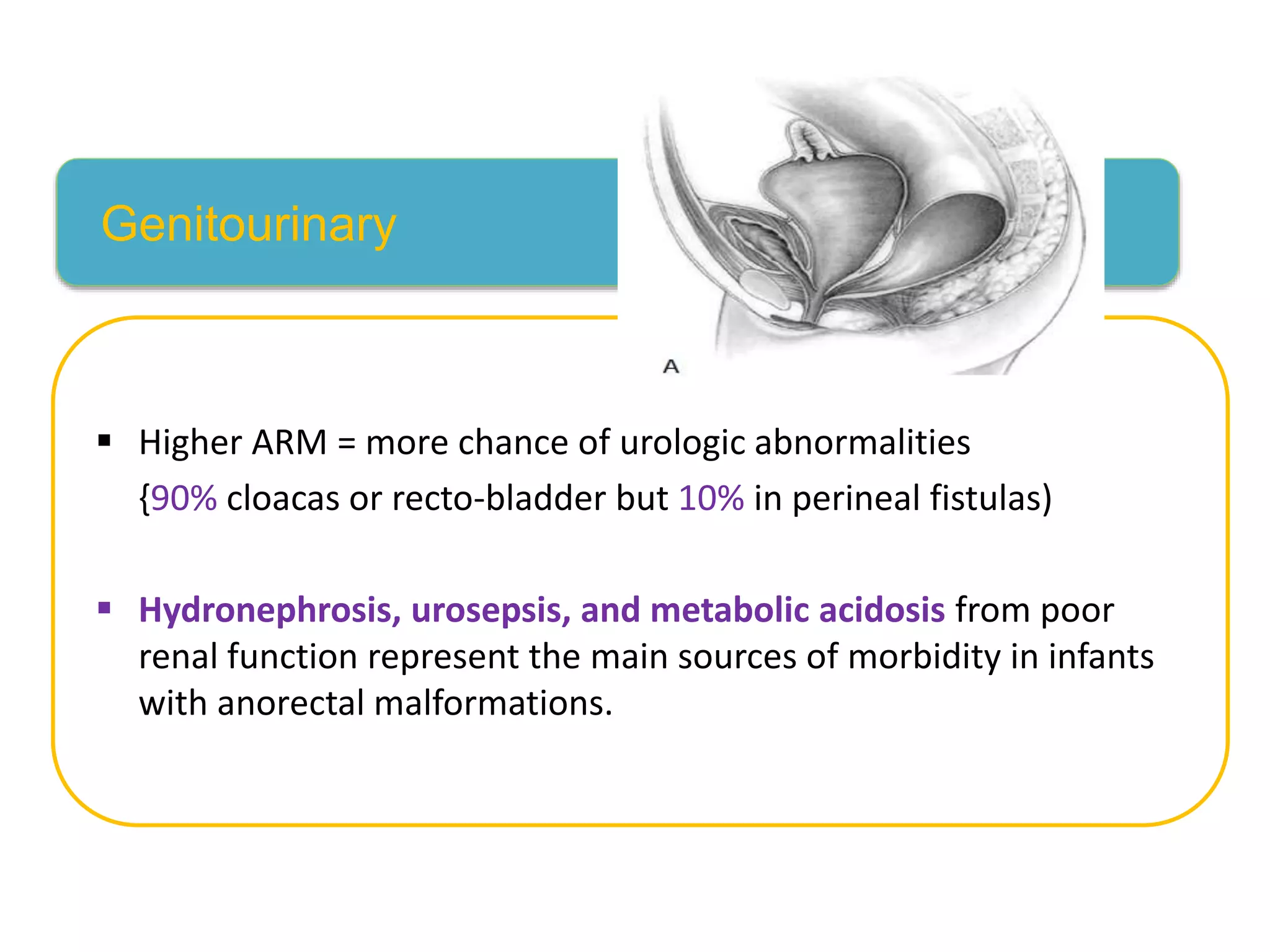 Genitourinary

A

▪ Higher ARM = more chance of urologic abnormalities {90% cloacas or recto-bladder but 10% in perineal fistulas)

▪ Hydronephrosis, urosepsis, and metabolic acidosis from poor renal function represent the main sources of morbidity in infants with anorectal malformations.